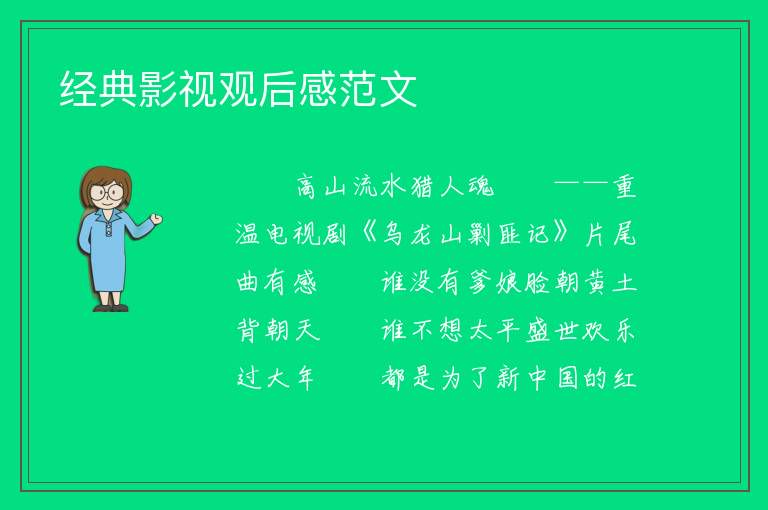 经典影视观后感范文

高山流水猎人魂　　——重温电视剧《乌龙山剿匪记》片尾曲有感　　谁没有爹娘脸朝黄土背朝天　　谁不想太平盛世欢乐过大年　　都是为了新中国的红